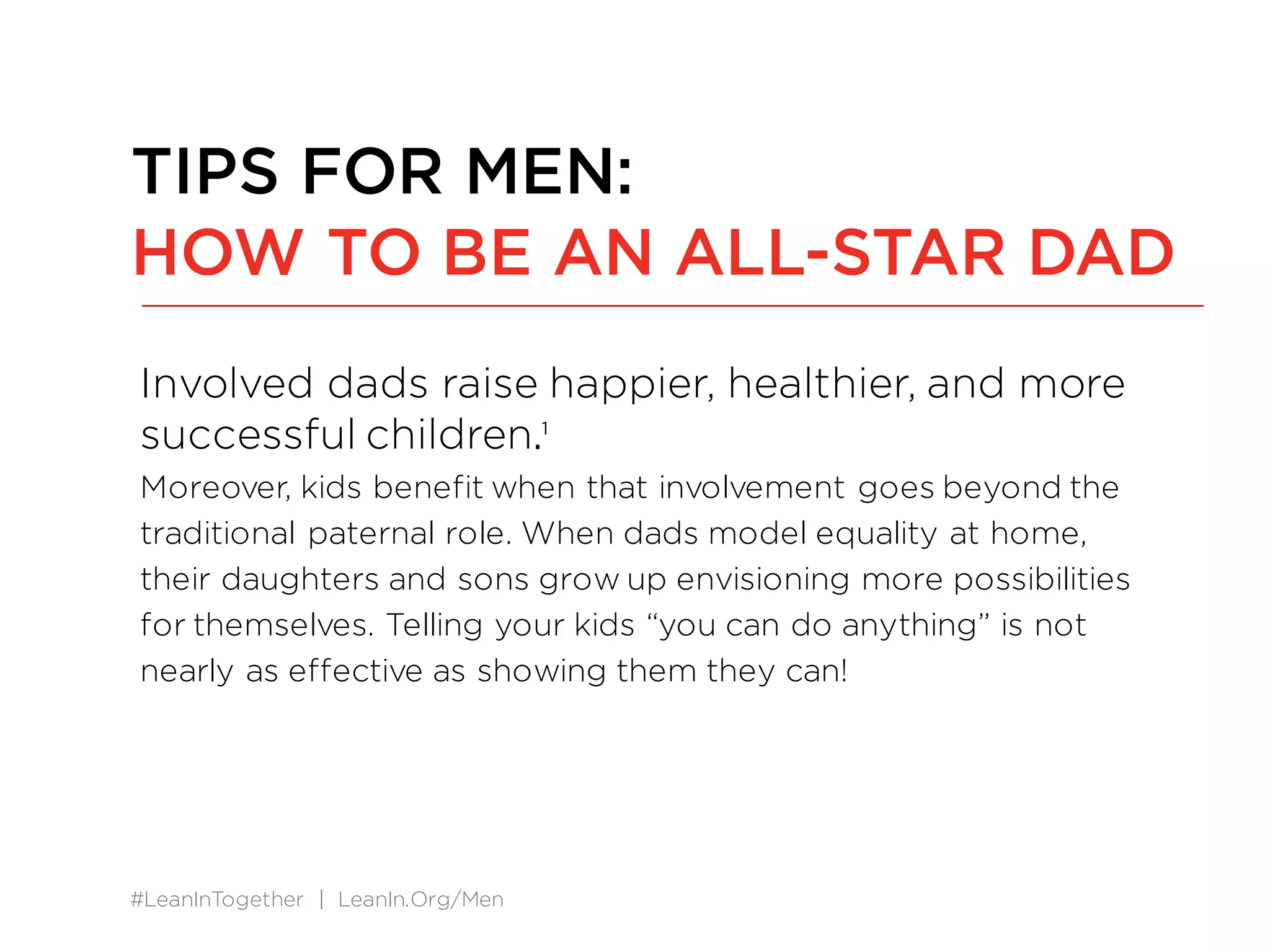 TIPS FOR MEN:
HOW TO BE AN ALL-STAR DAD

Involved dads raise happier, healthier, and more successful children.$^1$

Moreover, kids benefit when that involvement goes beyond the traditional paternal role. When dads model equality at home, their daughters and sons grow up envisioning more possibilities for themselves. Telling your kids “you can do anything” is not nearly as effective as showing them they can!

#LeanInTogether | LeanIn.Org/Men